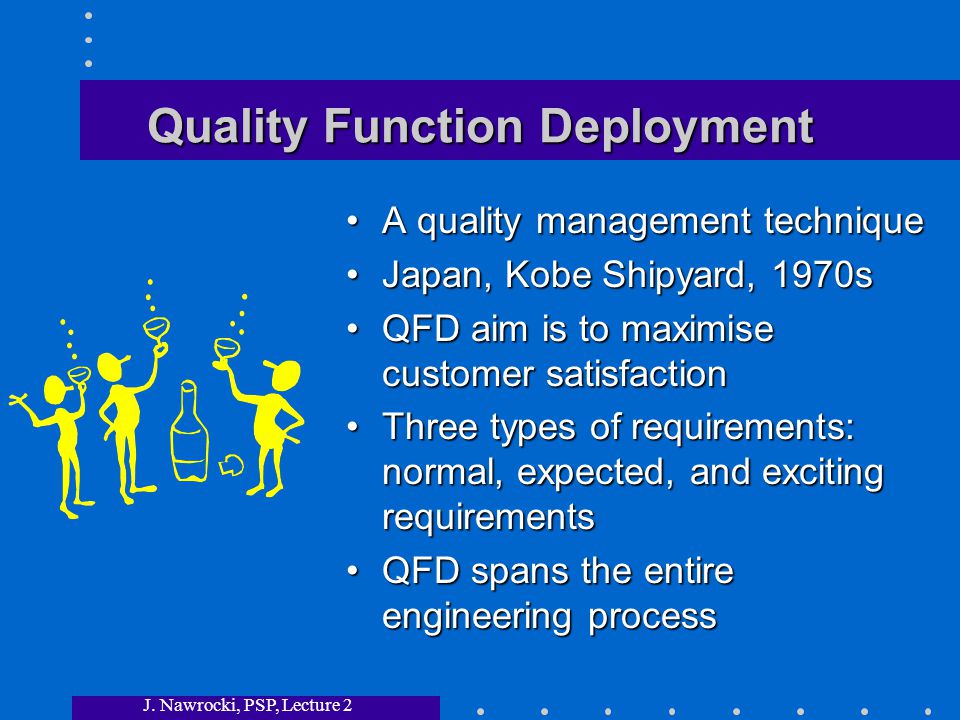 Quality Function Deployment

• A quality management technique
• Japan, Kobe Shipyard, 1970s
• QFD aim is to maximise customer satisfaction
• Three types of requirements: normal, expected, and exciting requirements
• QFD spans the entire engineering process

J. Nawrocki, PSP, Lecture 2